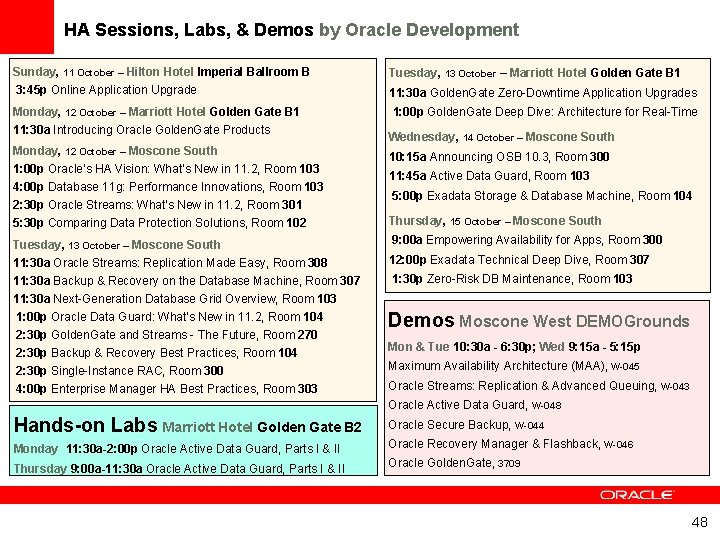 HA Sessions, Labs, & Demos by Oracle Development

Sunday, 11 October – Hilton Hotel Imperial Ballroom B
3:45p Online Application Upgrade

Monday, 12 October – Marriott Hotel Golden Gate B1
11:30a Introducing Oracle GoldenGate Products

Monday, 12 October – Moscone South
1:00p Oracle's HA Vision: What's New in 11.2, Room 103
4:00p Database 11g: Performance Innovations, Room 103
2:30p Oracle Streams: What's New in 11.2, Room 301
5:30p Comparing Data Protection Solutions, Room 102

Tuesday, 13 October – Moscone South
11:30a Oracle Streams: Replication Made Easy, Room 308
11:30a Backup & Recovery on the Database Machine, Room 307
11:30a Next-Generation Database Grid Overview, Room 103
1:00p Oracle Data Guard: What's New in 11.2, Room 104
2:30p GoldenGate and Streams - The Future, Room 270
2:30p Backup & Recovery Best Practices, Room 104
2:30p Single-Instance RAC, Room 300
4:00p Enterprise Manager HA Best Practices, Room 303

Hands-on Labs Marriott Hotel Golden Gate B2
Monday 11:30a-2:00p Oracle Active Data Guard, Parts I & II
Thursday 9:00a-11:30a Oracle Active Data Guard, Parts I & II

Tuesday, 13 October – Marriott Hotel Golden Gate B1
11:30a GoldenGate Zero-Downtime Application Upgrades
1:00p GoldenGate Deep Dive: Architecture for Real-Time

Wednesday, 14 October – Moscone South
10:15a Announcing OSB 10.3, Room 300
11:45a Active Data Guard, Room 103
5:00p Exadata Storage & Database Machine, Room 104

Thursday, 15 October – Moscone South
9:00a Empowering Availability for Apps, Room 300
12:00p Exadata Technical Deep Dive, Room 307
1:30p Zero-Risk DB Maintenance, Room 103

Demos Moscone West DEMOGrounds
Mon & Tue 10:30a - 6:30p; Wed 9:15a - 5:15p
Maximum Availability Architecture (MAA), W-045
Oracle Streams: Replication & Advanced Queuing, W-043
Oracle Active Data Guard, W-048
Oracle Secure Backup, W-044
Oracle Recovery Manager & Flashback, W-046
Oracle GoldenGate, 3709

ORACLE

48